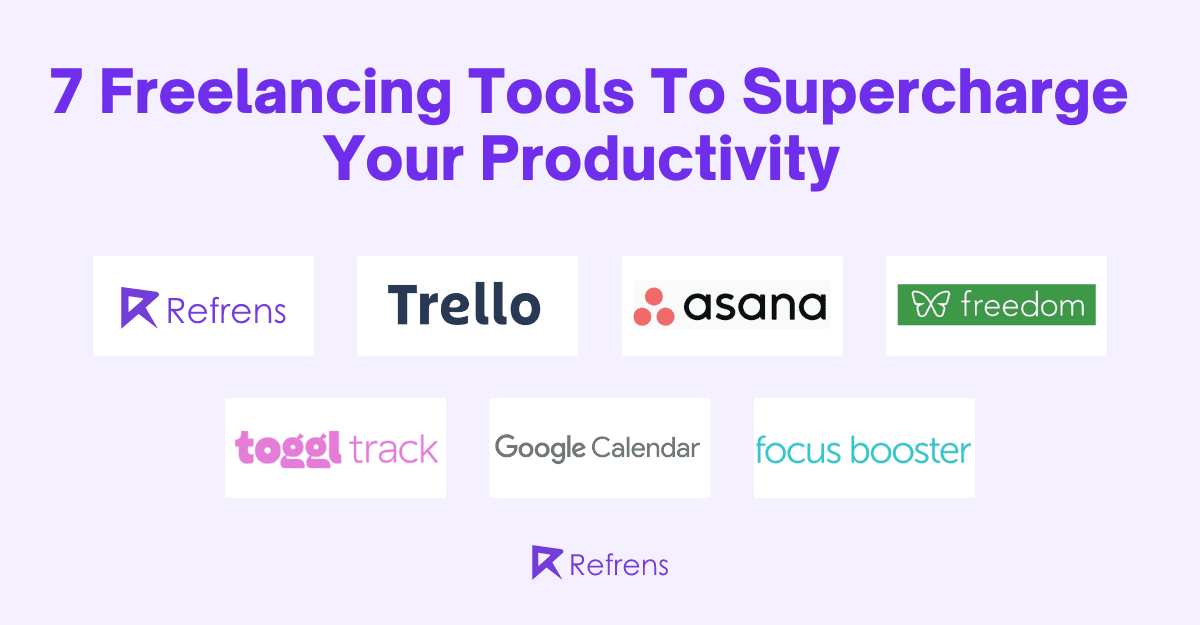 7 Freelancing Tools To Supercharge Your Productivity

Refrens

Trello

asana

freedom

toggl track

Google Calendar

focus booster

Refrens